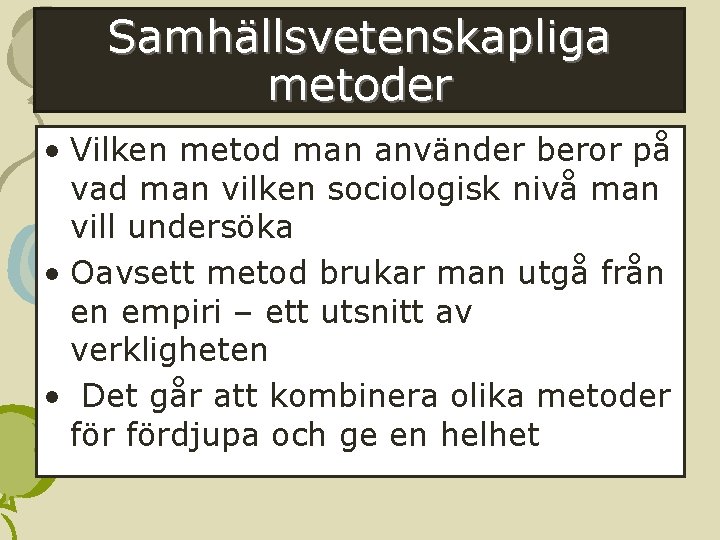 Samhällsvetenskapliga metoder

• Vilken metod man använder beror på vad man vilken sociologisk nivå man vill undersöka

• Oavsett metod brukar man utgå från en empiri – ett utsnitt av verkligheten

• Det går att kombinera olika metoder för fördjupa och ge en helhet